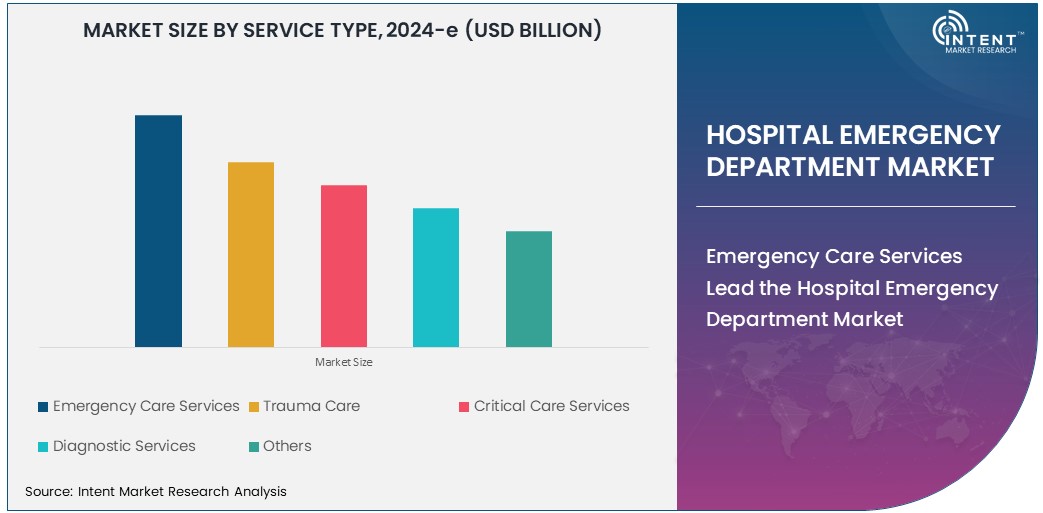 MARKET SIZE BY SERVICE TYPE, 2024-e (USD BILLION)

Market Size

Emergency Care Services
Trauma Care
Critical Care Services
Diagnostic Services
Others

Source: Intent Market Research Analysis

INTENT™
MARKET RESEARCH

HOSPITAL EMERGENCY DEPARTMENT MARKET

Emergency Care Services Lead the Hospital Emergency Department Market